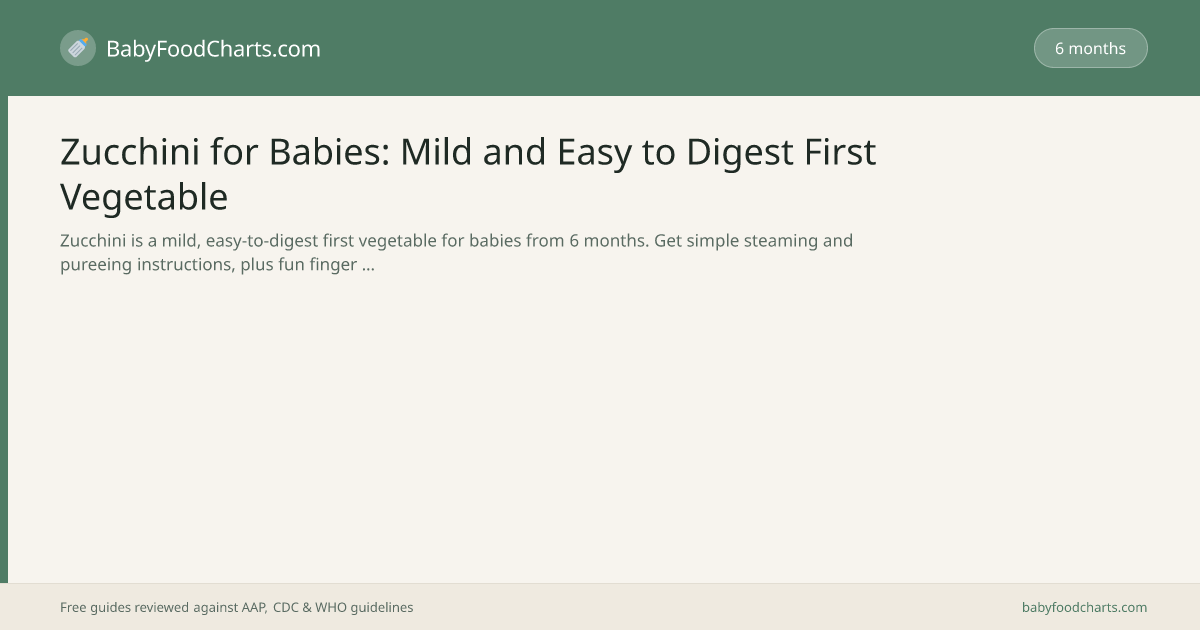 BabyFoodCharts.com

6 months

Zucchini for Babies: Mild and Easy to Digest First Vegetable

Zucchini is a mild, easy-to-digest first vegetable for babies from 6 months. Get simple steaming and pureeing instructions, plus fun finger …

Free guides reviewed against AAP, CDC & WHO guidelines

babyfoodcharts.com